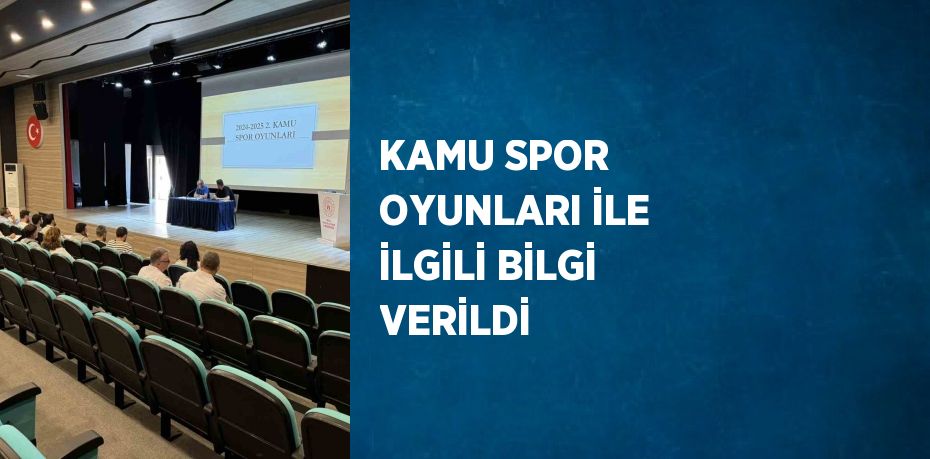 2024-2025 2. KAMU SPOR OYUNLARI

KAMU SPOR OYUNLARI İLE İLGİLİ BİLGİ VERİLDİ